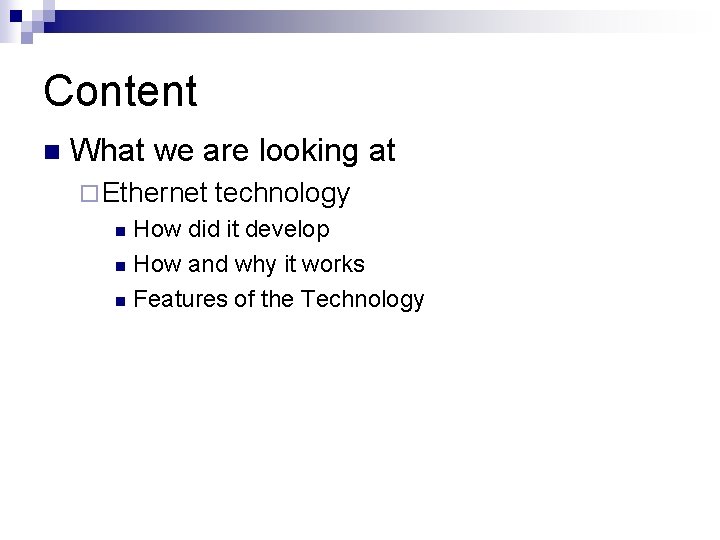 Content

What we are looking at

Ethernet technology

How did it develop

How and why it works

Features of the Technology